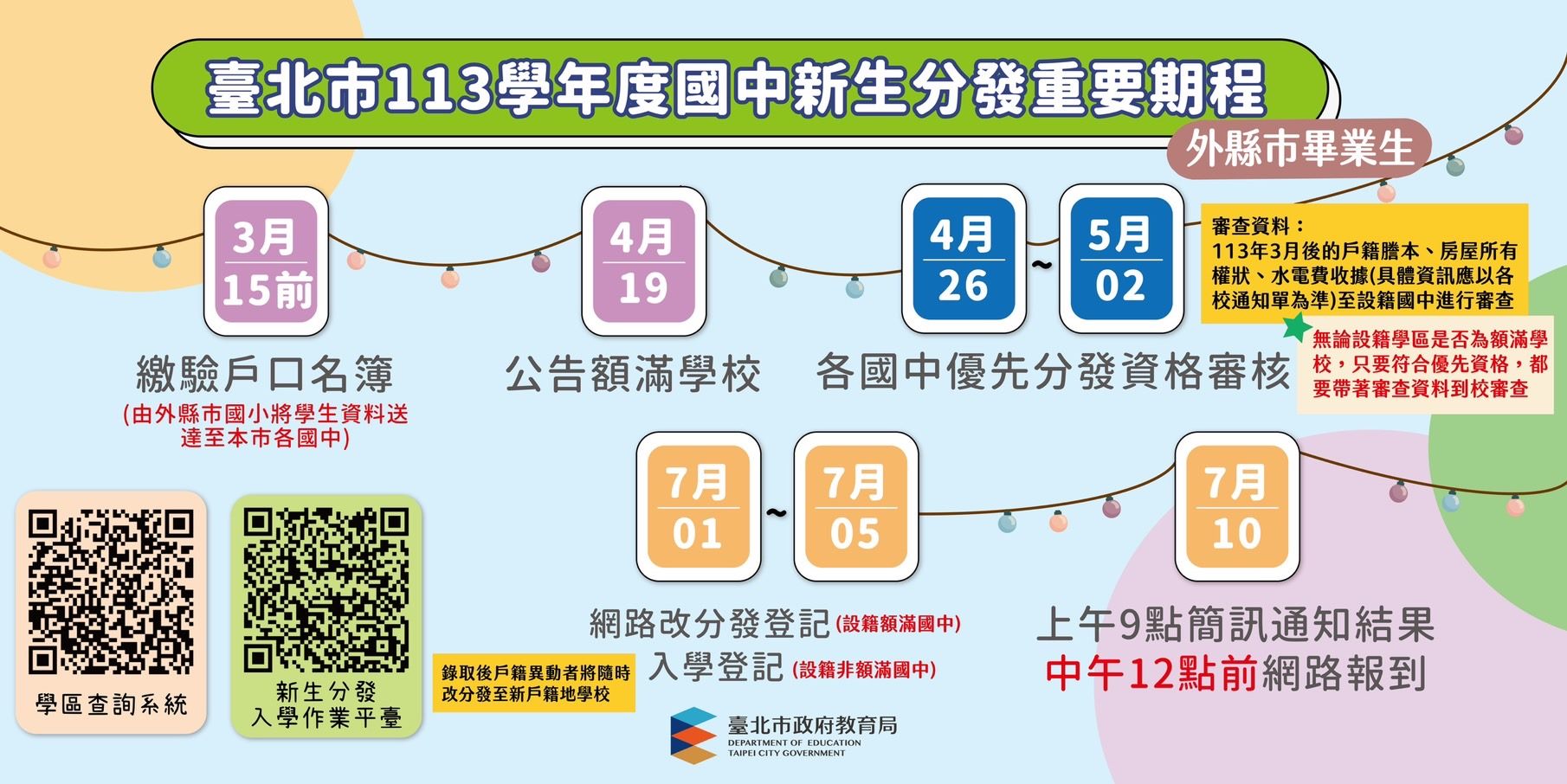 臺北市113學年度國中新生分發重要期程

外縣市畢業生

3月 15前

繳驗戶口名簿

(由外縣市國小將學生資料送達至本市各國中)

4月 19

公告額滿學校

4月 26 ~ 5月 02

各國中優先分發資格審核

審查資料：
113年3月後的戶籍謄本、房屋所有權狀、水電費收據(具體資訊應以各校通知單為準)至設籍國中進行審查

無論設籍學區是否為額滿學校，只要符合優先資格，都要帶著審查資料到校審查

7月 01 ~ 7月 05

網路改分發登記(設籍額滿國中)
入學登記(設籍非額滿國中)

錄取後戶籍異動者將隨時改分發至新戶籍地學校

7月 10

上午9點簡訊通知結果
中午12點前網路報到

學區查詢系統

新生分發入學作業平臺

臺北市政府教育局
DEPARTMENT OF EDUCATION
TAIPEI CITY GOVERNMENT